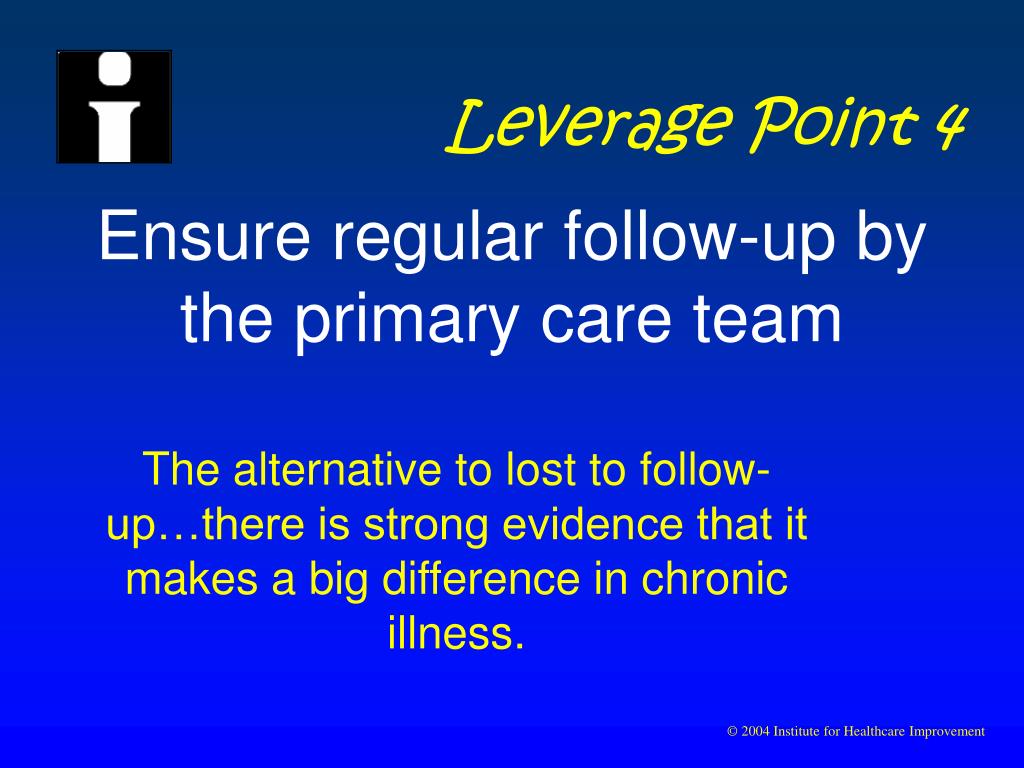 Leverage Point 4

Ensure regular follow-up by the primary care team

The alternative to lost to follow-up…there is strong evidence that it makes a big difference in chronic illness.

© 2004 Institute for Healthcare Improvement